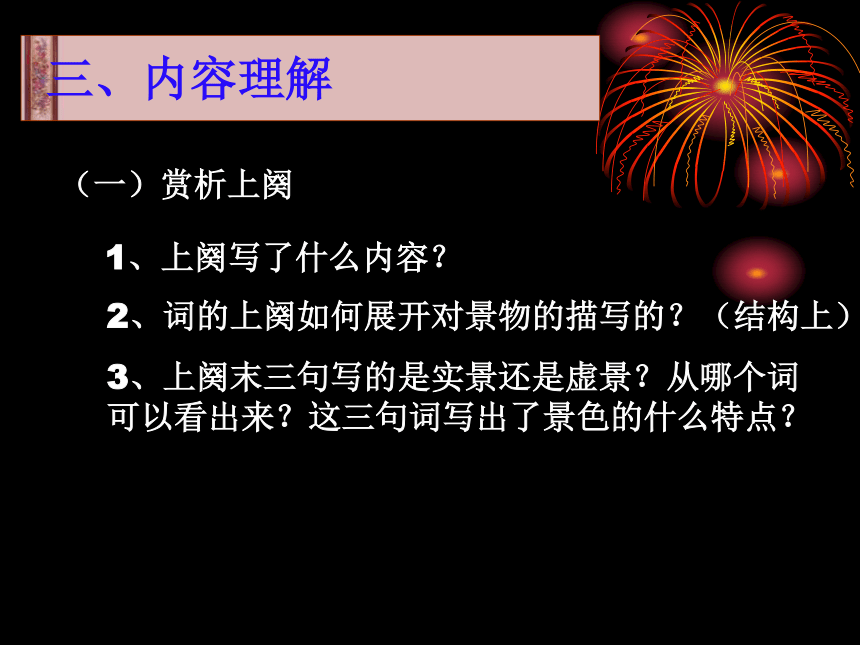 三、内容理解

（一）赏析上阕

1、上阕写了什么内容？

2、词的上阕如何展开对景物的描写的？（结构上）

3、上阕末三句写的是实景还是虚景？从哪个词可以看出来？这三句词写出了景色的什么特点？